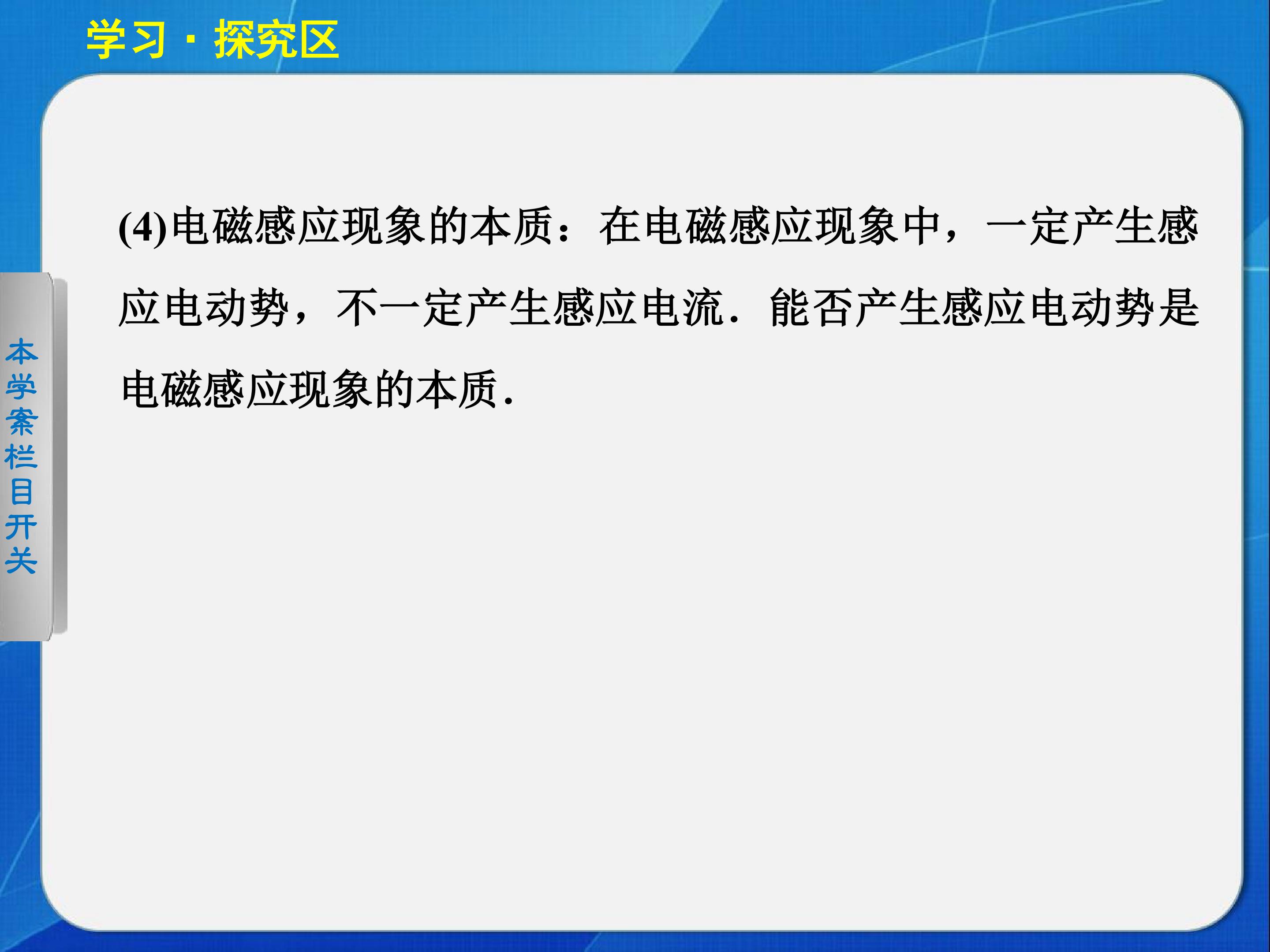 学习·探究区

本学案栏目开关

(4)电磁感应现象的本质：在电磁感应现象中，一定产生感应电动势，不一定产生感应电流．能否产生感应电动势是电磁感应现象的本质．